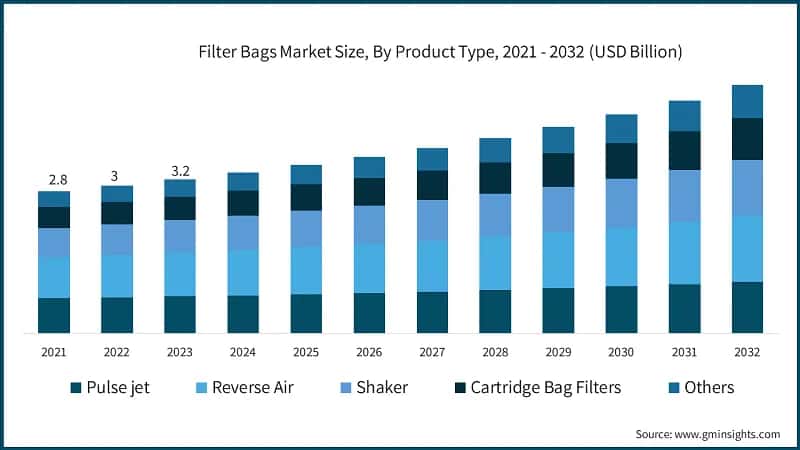 Filter Bags Market Size, By Product Type, 2021 - 2032 (USD Billion)

2.8
3
3.2

2021
2022
2023
2024
2025
2026
2027
2028
2029
2030
2031
2032

Pulse jet
Reverse Air
Shaker
Cartridge Bag Filters
Others

Source: www.gminsights.com